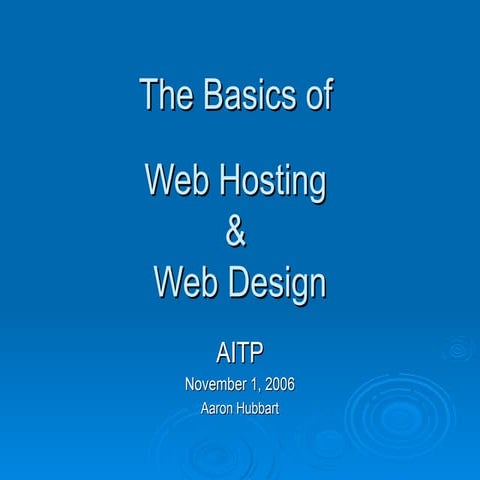 The Basics of

Web Hosting
&
Web Design

AITP
November 1, 2006
Aaron Hubbart